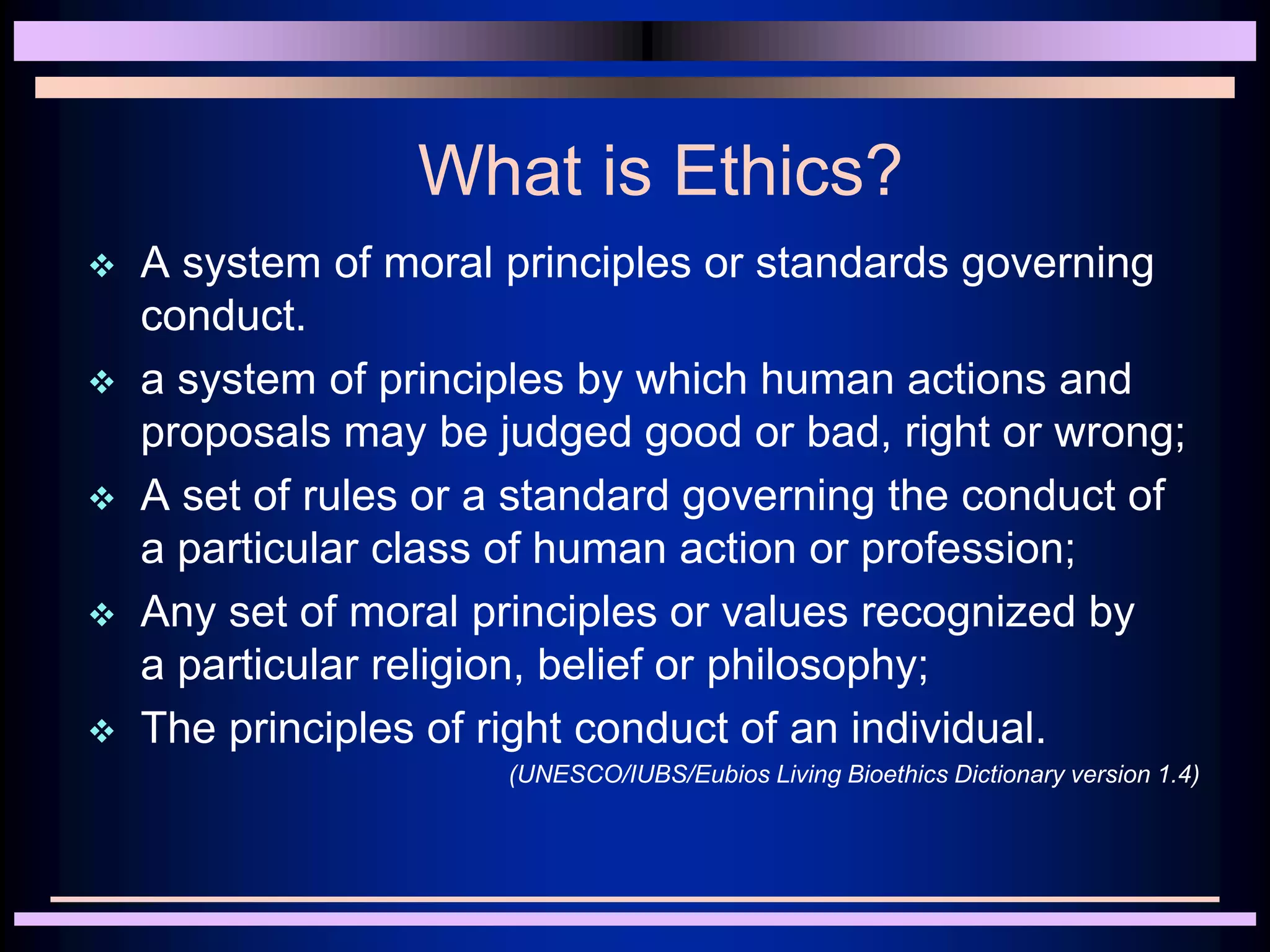 What is Ethics?

❖ A system of moral principles or standards governing conduct.

❖ a system of principles by which human actions and proposals may be judged good or bad, right or wrong;

❖ A set of rules or a standard governing the conduct of a particular class of human action or profession;

❖ Any set of moral principles or values recognized by a particular religion, belief or philosophy;

❖ The principles of right conduct of an individual.

(UNESCO/IUBS/Eubios Living Bioethics Dictionary version 1.4)